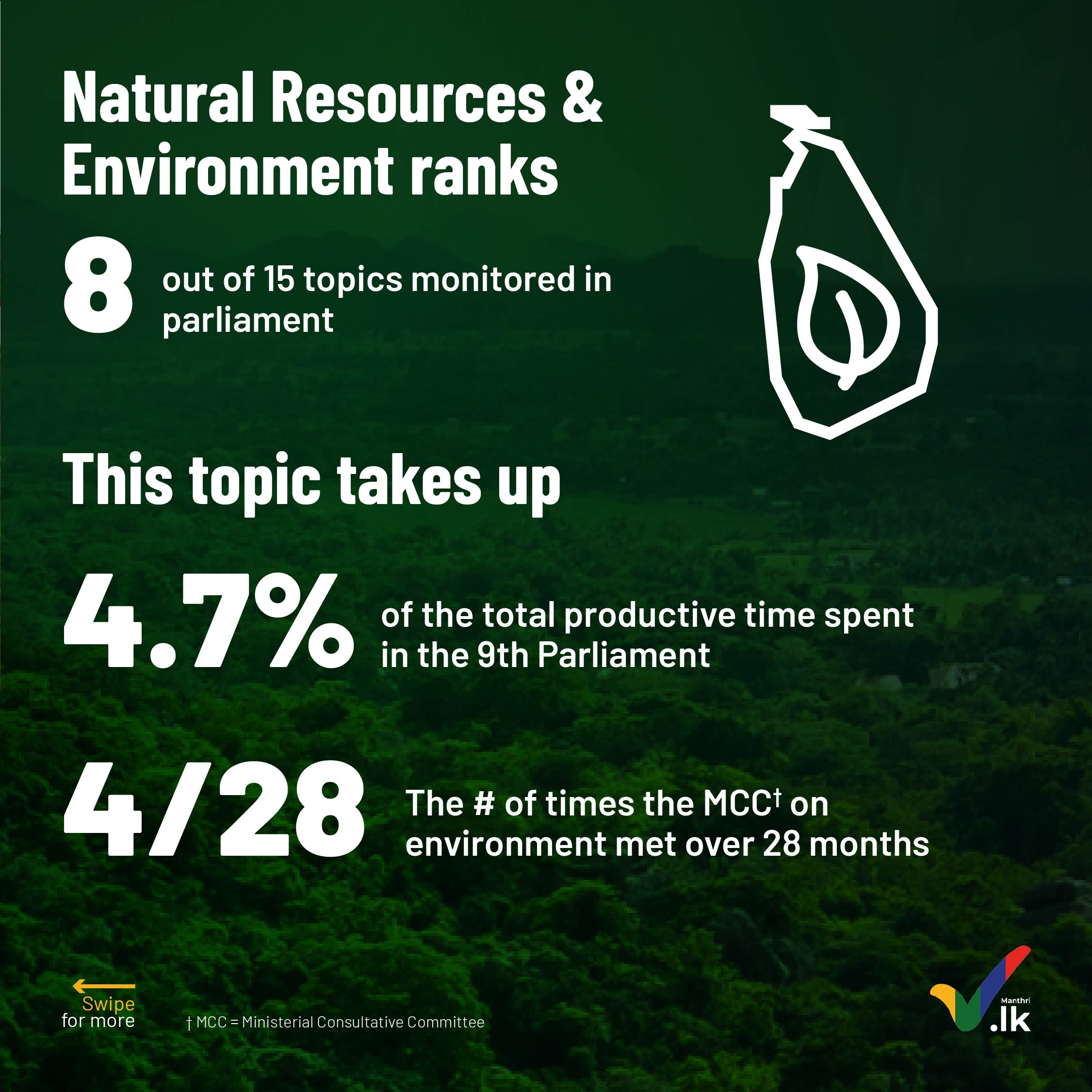 Natural Resources & Environment ranks

8 out of 15 topics monitored in parliament

This topic takes up

4.7% of the total productive time spent in the 9th Parliament

4/28 The # of times the MCC† on environment met over 28 months

Swipe for more

† MCC = Ministerial Consultative Committee

Manthri .lk